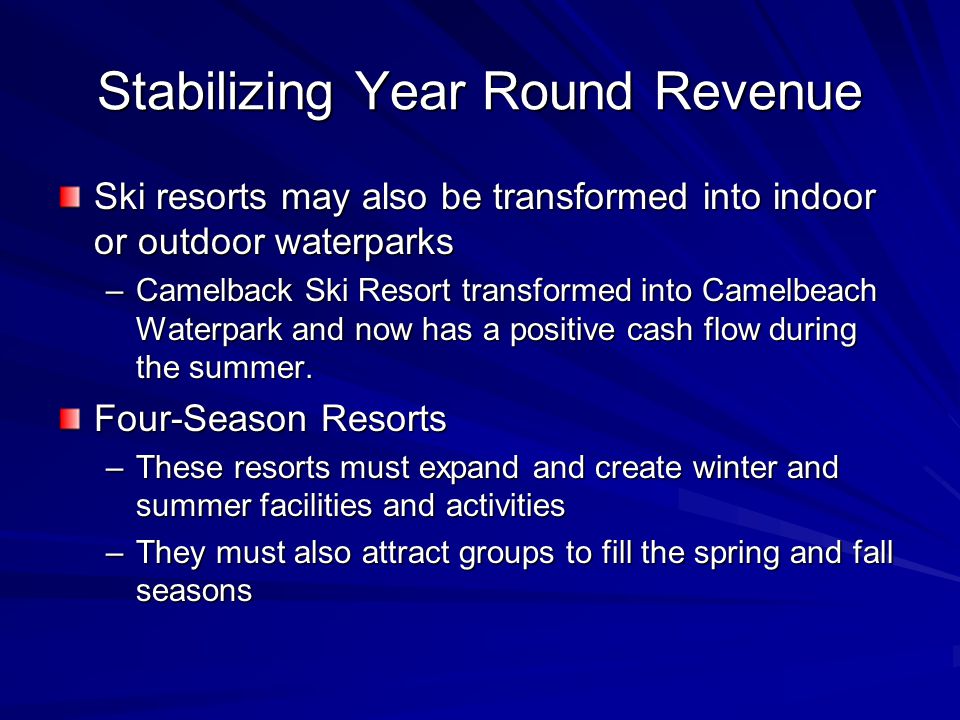 Stabilizing Year Round Revenue

Ski resorts may also be transformed into indoor or outdoor waterparks

– Camelback Ski Resort transformed into Camelbeach Waterpark and now has a positive cash flow during the summer.

Four-Season Resorts

– These resorts must expand and create winter and summer facilities and activities

– They must also attract groups to fill the spring and fall seasons